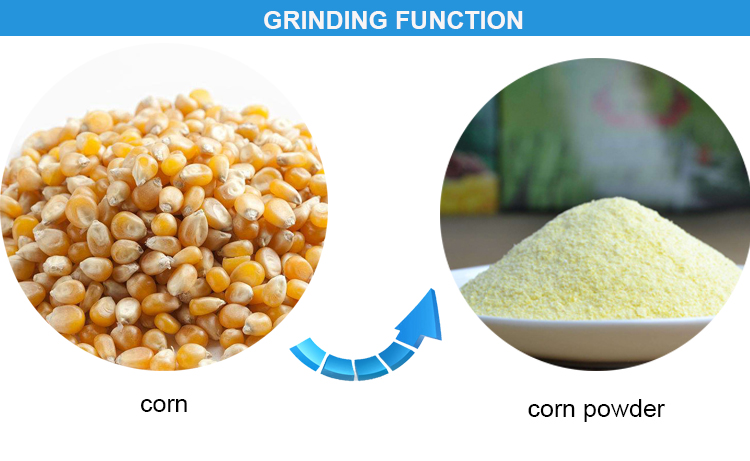 GRINDING FUNCTION

corn

corn powder